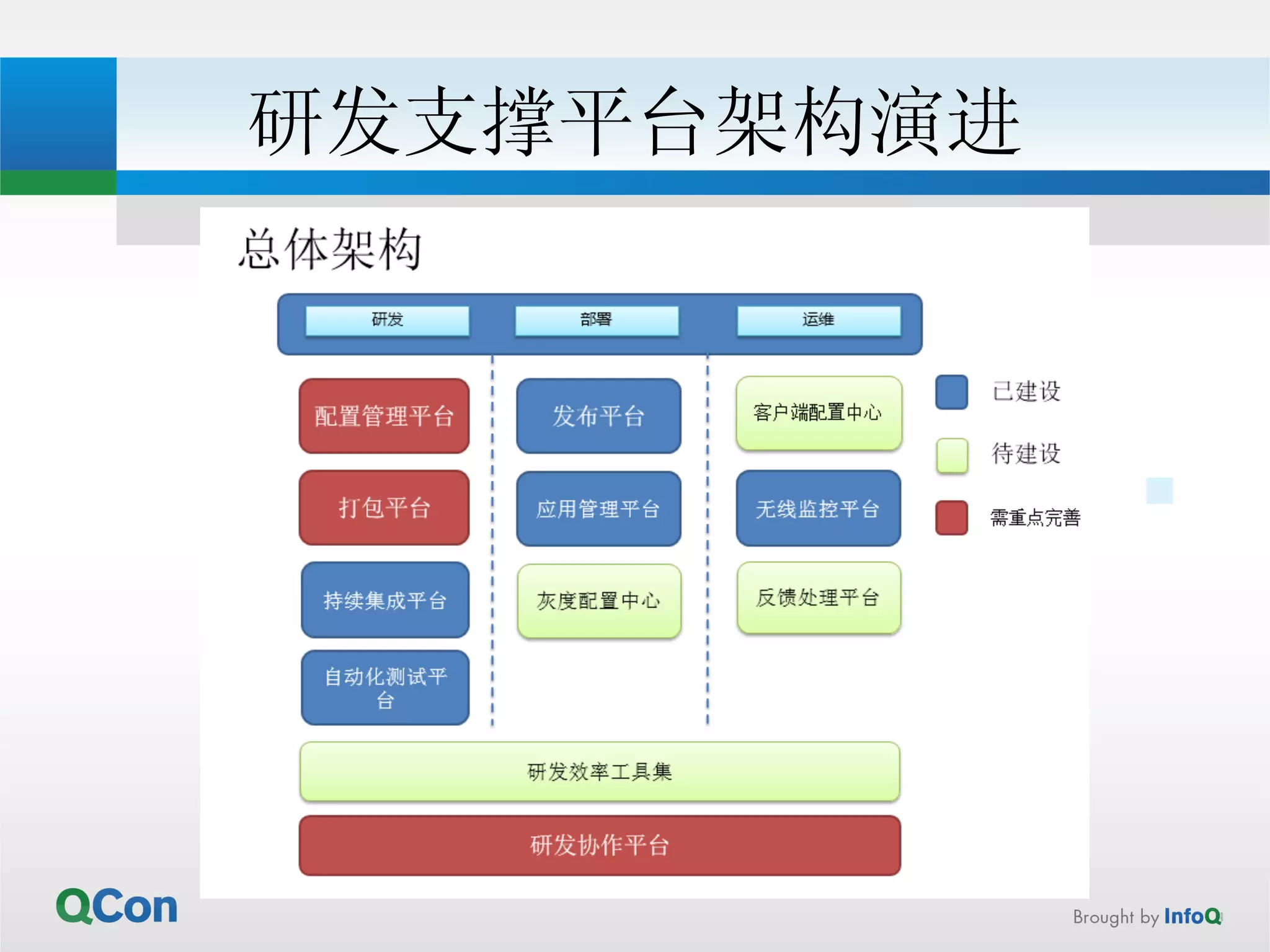 研发支撑平台架构演进

总体架构

研发

部署

运维

配置管理平台

打包平台

持续集成平台

自动化测试平台

发布平台

应用管理平台

灰度配置中心

客户端配置中心

无线监控平台

反馈处理平台

已建设

待建设

需重点完善

研发效率工具集

研发协作平台

QCon

Brought by InfoQ